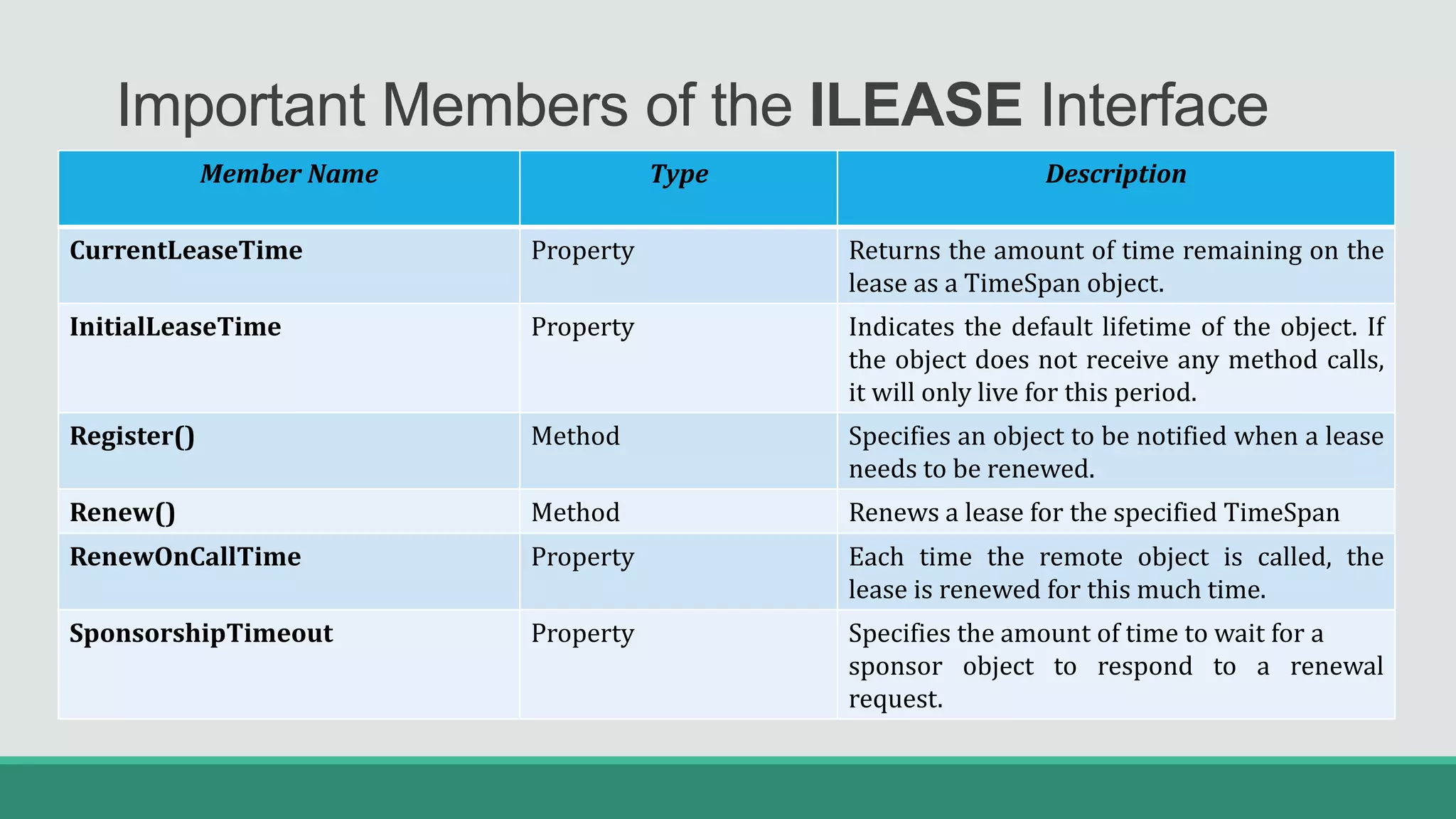 Important Members of the ILEASE Interface

| Member Name | Type | Description |
|---|---|---|
| CurrentLeaseTime | Property | Returns the amount of time remaining on the lease as a TimeSpan object. |
| InitialLeaseTime | Property | Indicates the default lifetime of the object. If the object does not receive any method calls, it will only live for this period. |
| Register() | Method | Specifies an object to be notified when a lease needs to be renewed. |
| Renew() | Method | Renews a lease for the specified TimeSpan |
| RenewOnCallTime | Property | Each time the remote object is called, the lease is renewed for this much time. |
| SponsorshipTimeout | Property | Specifies the amount of time to wait for a sponsor object to respond to a renewal request. |